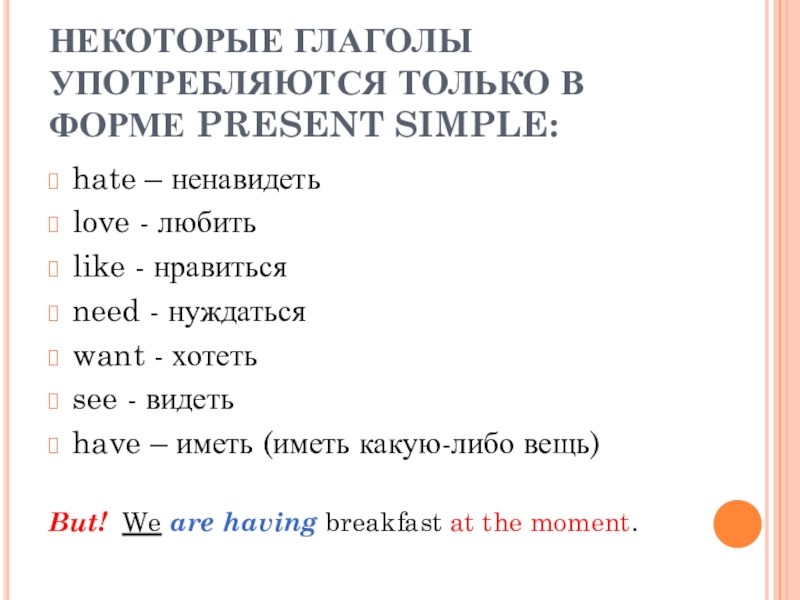 НЕКОТОРЫЕ ГЛАГОЛЫ УПОТРЕБЛЯЮТСЯ ТОЛЬКО В ФОРМЕ PRESENT SIMPLE:

hate – ненавидеть
love - любить
like - нравиться
need - нуждаться
want - хотеть
see - видеть
have – иметь (иметь какую-либо вещь)

But! We are having breakfast at the moment.